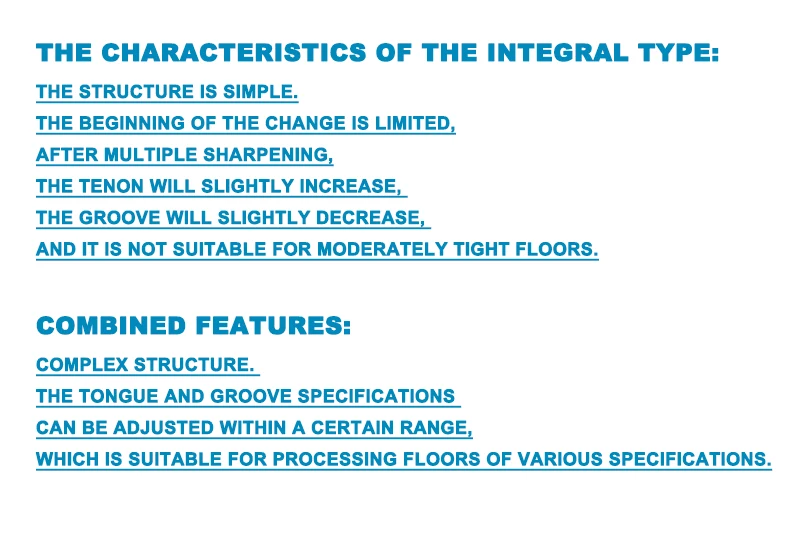 THE CHARACTERISTICS OF THE INTEGRAL TYPE:

THE STRUCTURE IS SIMPLE.
THE BEGINNING OF THE CHANGE IS LIMITED,
AFTER MULTIPLE SHARPENING,
THE TENON WILL SLIGHTLY INCREASE,
THE GROOVE WILL SLIGHTLY DECREASE,
AND IT IS NOT SUITABLE FOR MODERATELY TIGHT FLOORS.

COMBINED FEATURES:

COMPLEX STRUCTURE.
THE TONGUE AND GROOVE SPECIFICATIONS
CAN BE ADJUSTED WITHIN A CERTAIN RANGE,
WHICH IS SUITABLE FOR PROCESSING FLOORS OF VARIOUS SPECIFICATIONS.